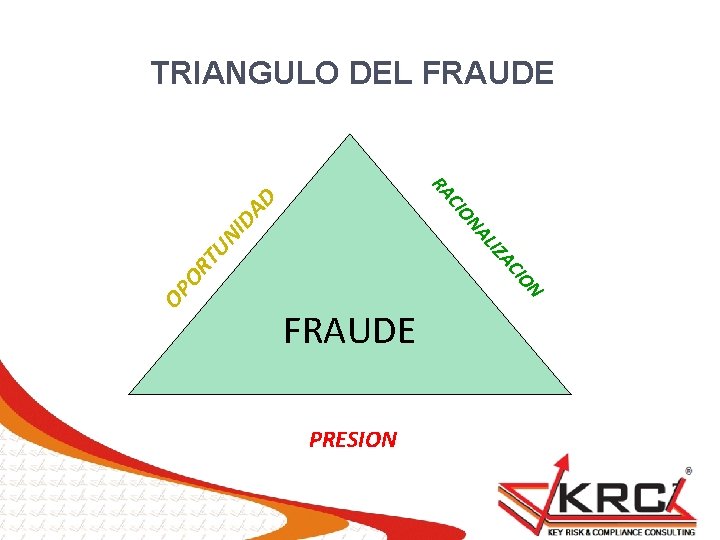 TRIANGULO DEL FRAUDE

OPORTUNIDAD

RACIONALIZACION

FRAUDE

PRESION

KRC ®
KEY RISK & COMPLIANCE CONSULTING